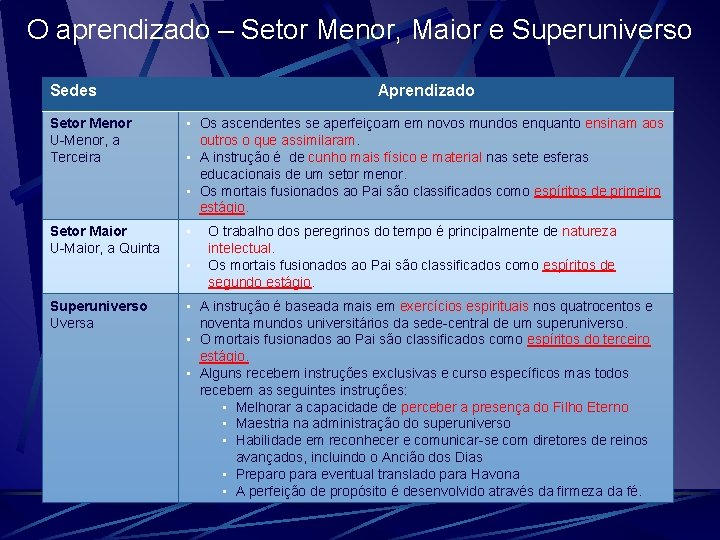 O aprendizado – Setor Menor, Maior e Superuniverso

| Sedes | Aprendizado |
|---|---|
| **Setor Menor** U-Menor, a Terceira | ▪ Os ascendentes se aperfeiçoam em novos mundos enquanto ensinam aos outros o que assimilaram. ▪ A instrução é de cunho mais físico e material nas sete esferas educacionais de um setor menor. ▪ Os mortais fusionados ao Pai são classificados como espíritos de primeiro estágio. |
| **Setor Maior** U-Maior, a Quinta | ▪ O trabalho dos peregrinos do tempo é principalmente de natureza intelectual. ▪ Os mortais fusionados ao Pai são classificados como espíritos de segundo estágio. |
| **Superuniverso** Uversa | ▪ A instrução é baseada mais em exercícios espirituais nos quatrocentos e noventa mundos universitários da sede-central de um superuniverso. ▪ O mortais fusionados ao Pai são classificados como espíritos do terceiro estágio. ▪ Alguns recebem instruções exclusivas e curso específicos mas todos recebem as seguintes instruções: ▪ Melhorar a capacidade de perceber a presença do Filho Eterno ▪ Maestria na administração do superuniverso ▪ Habilidade em reconhecer e comunicar-se com diretores de reinos avançados, incluindo o Ancião dos Dias ▪ Preparo para eventual translado para Havona ▪ A perfeição de propósito é desenvolvido através da firmeza da fé. |